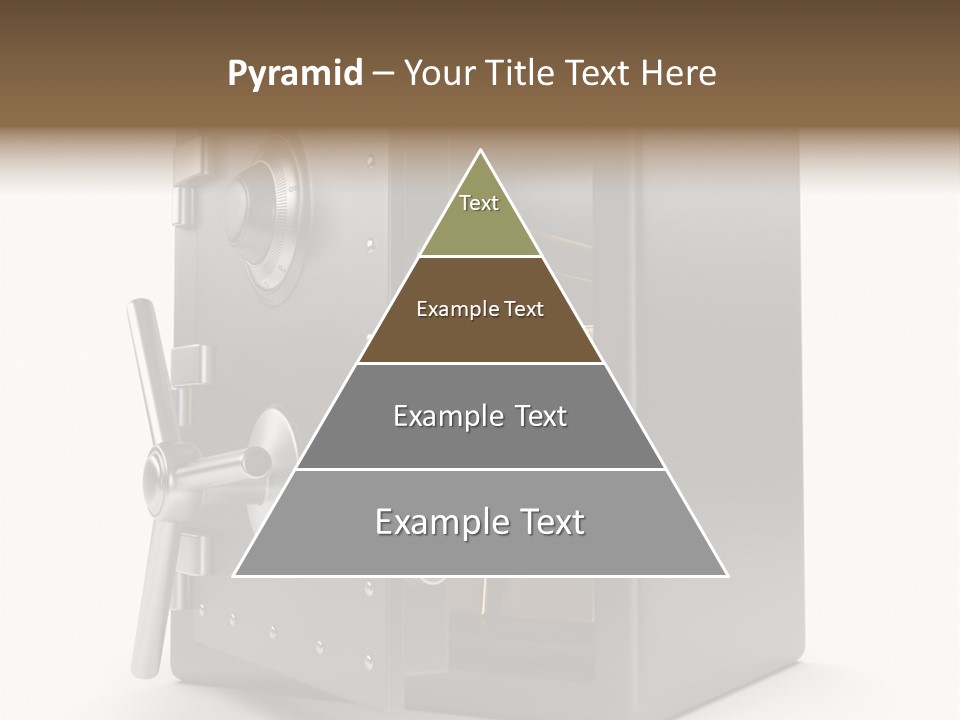 Pyramid – Your Title Text Here

Text

Example Text

Example Text

Example Text